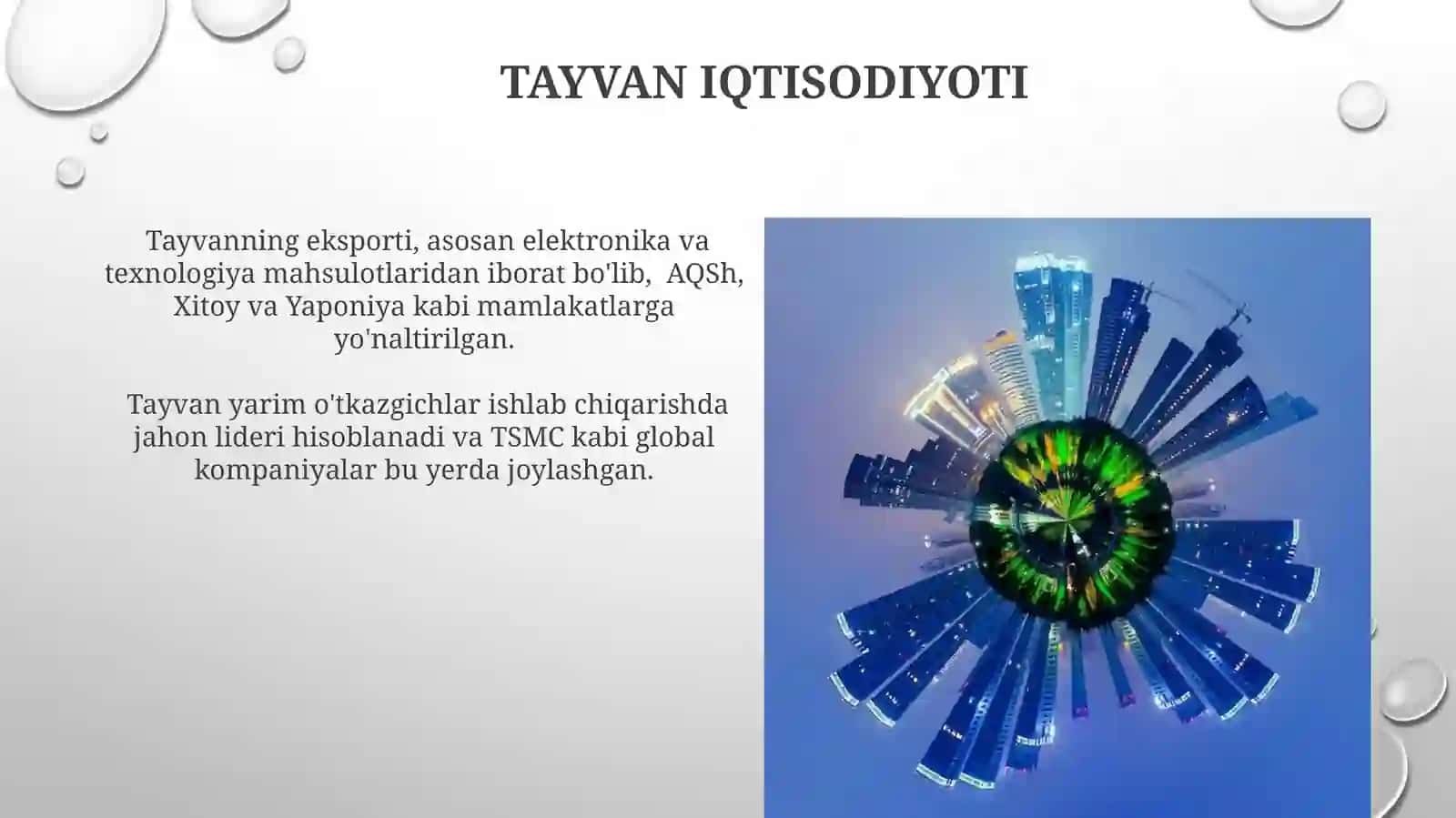 TAYVAN IQTISODIYOTI

Tayvanning eksporti, asosan elektronika va texnologiya mahsulotlaridan iborat bo'lib, AQSh, Xitoy va Yaponiya kabi mamlakatlarga yo'naltirilgan.

Tayvan yarim o'tkazgichlar ishlab chiqarishda jahon lideri hisoblanadi va TSMC kabi global kompaniyalar bu yerda joylashgan.